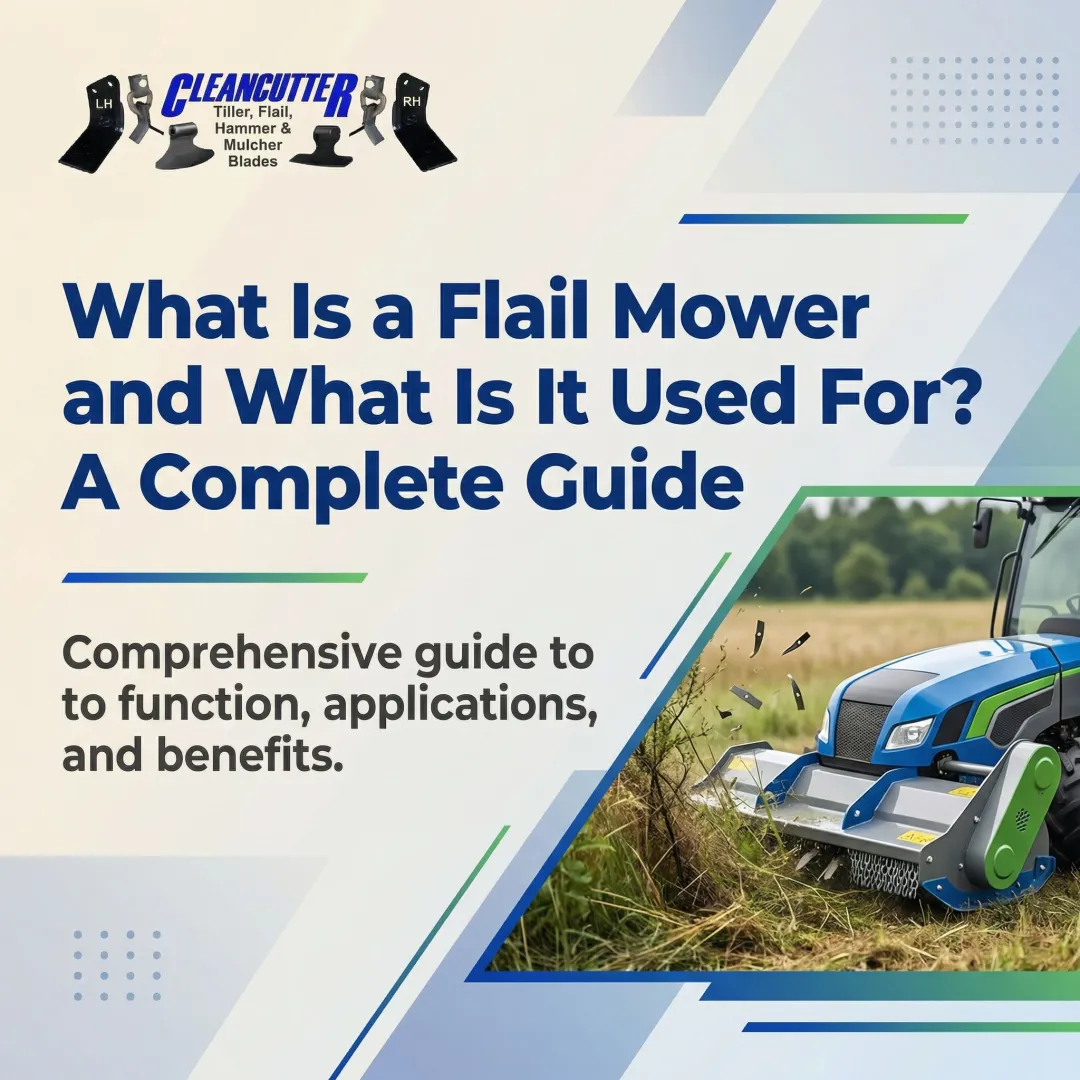 LH
CLEANCUTTER
Tiller, Flail, Hammer & Mulcher Blades
RH

What Is a Flail Mower and What Is It Used For? A Complete Guide

Comprehensive guide to to function, applications, and benefits.